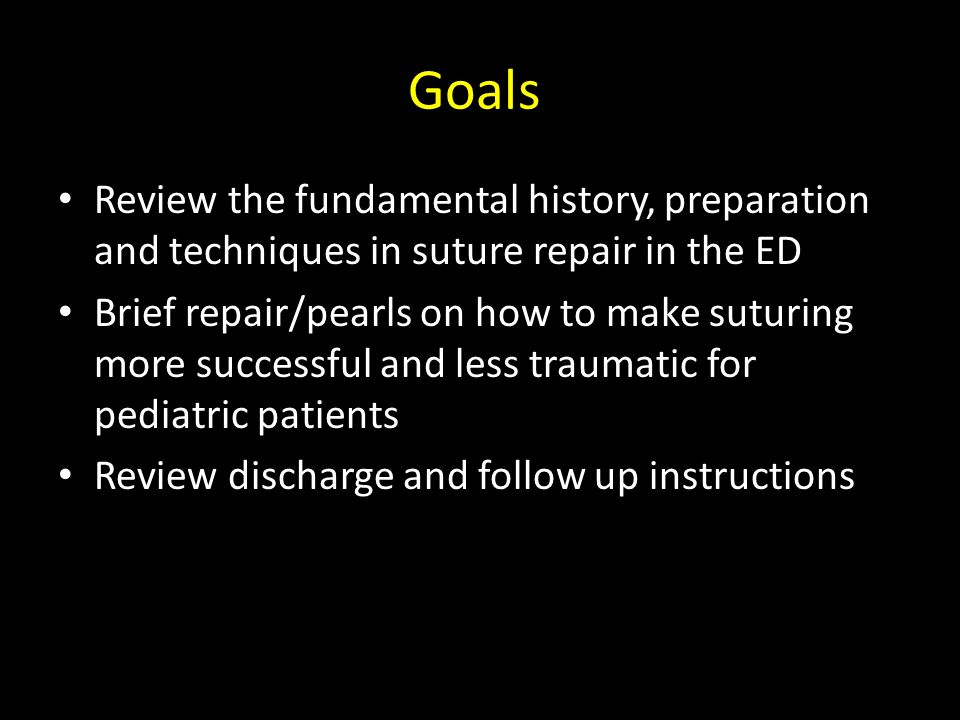 Goals

• Review the fundamental history, preparation and techniques in suture repair in the ED
• Brief repair/pearls on how to make suturing more successful and less traumatic for pediatric patients
• Review discharge and follow up instructions